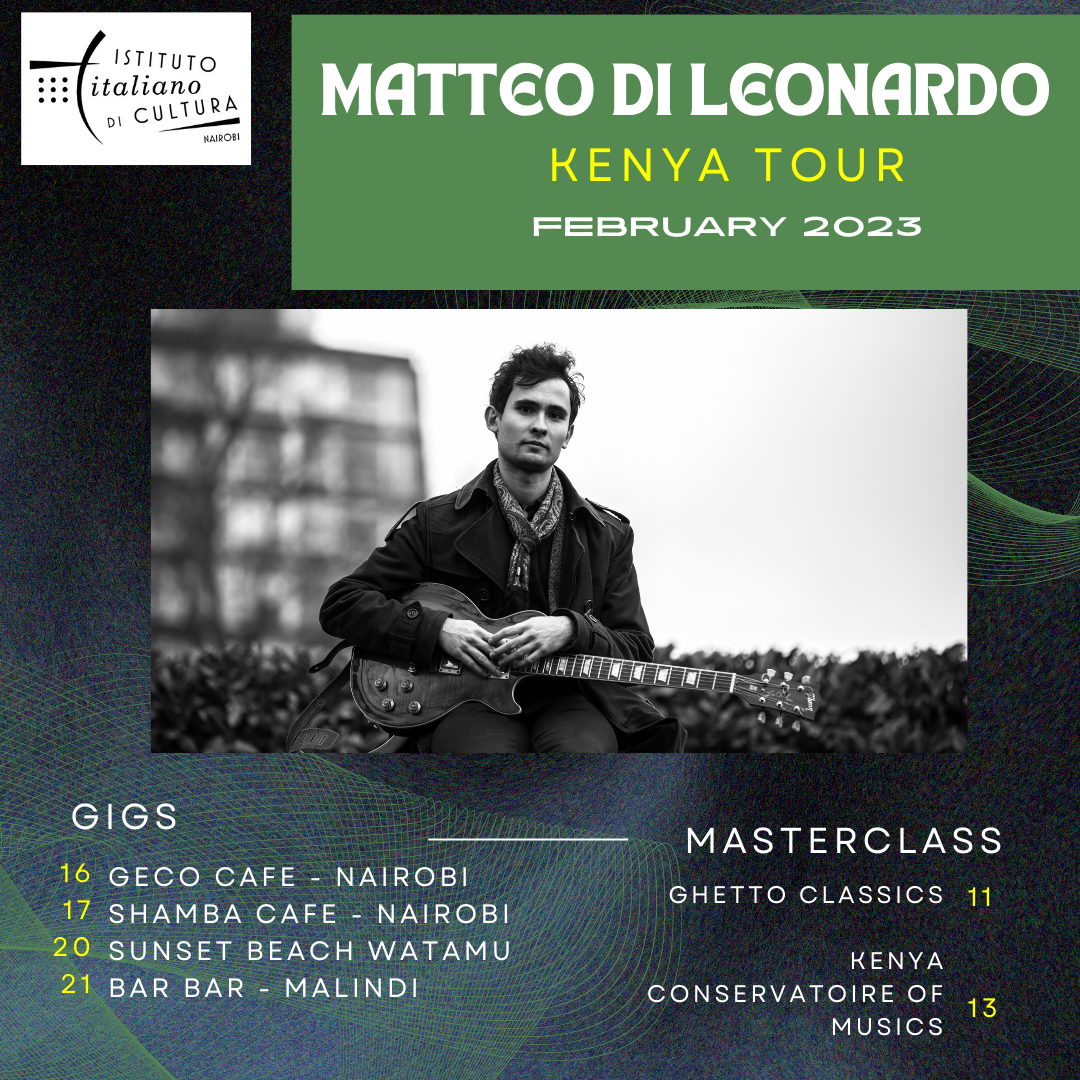 ISTITUTO italiano DI CULTURA NAIROBI

MATTEO DI LEONARDO
KENYA TOUR
FEBRUARY 2023

GIGS
16 GECO CAFE - NAIROBI
17 SHAMBA CAFE - NAIROBI
20 SUNSET BEACH WATAMU
21 BAR BAR - MALINDI

MASTERCLASS
GHETTO CLASSICS 11
KENYA CONSERVATOIRE OF MUSICS 13